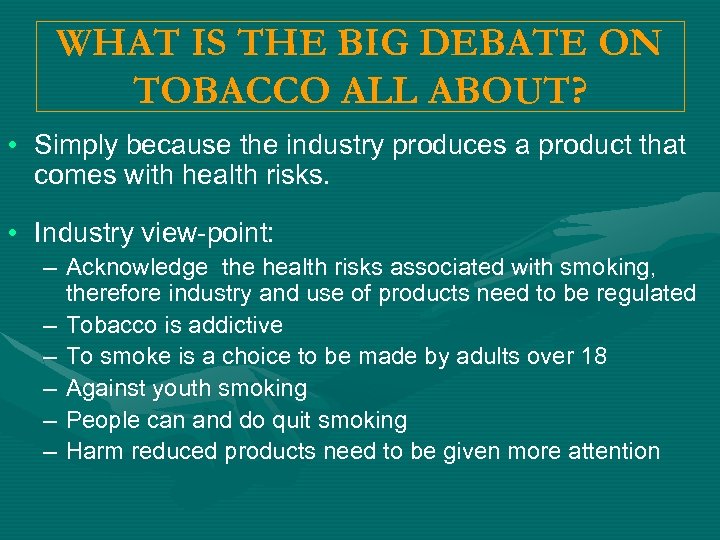 WHAT IS THE BIG DEBATE ON TOBACCO ALL ABOUT?

• Simply because the industry produces a product that comes with health risks.

• Industry view-point:
– Acknowledge the health risks associated with smoking, therefore industry and use of products need to be regulated
– Tobacco is addictive
– To smoke is a choice to be made by adults over 18
– Against youth smoking
– People can and do quit smoking
– Harm reduced products need to be given more attention